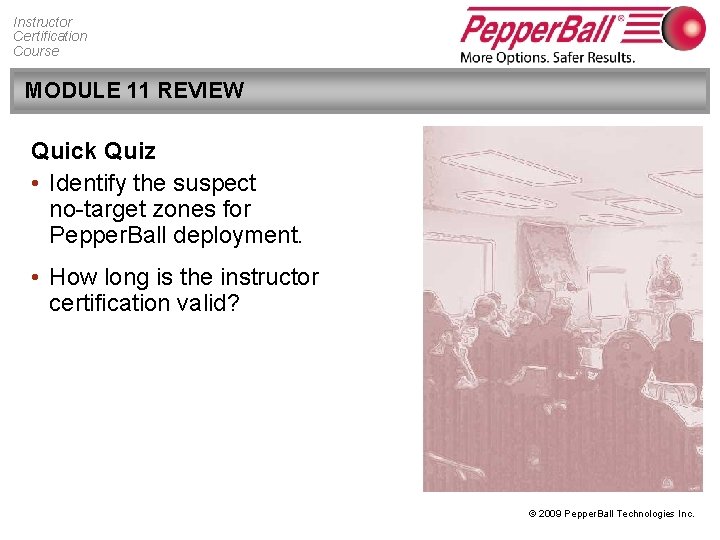 Instructor
Certification
Course

PepperBall®
More Options. Safer Results.

MODULE 11 REVIEW

Quick Quiz

• Identify the suspect no-target zones for PepperBall deployment.

• How long is the instructor certification valid?

© 2009 PepperBall Technologies Inc.